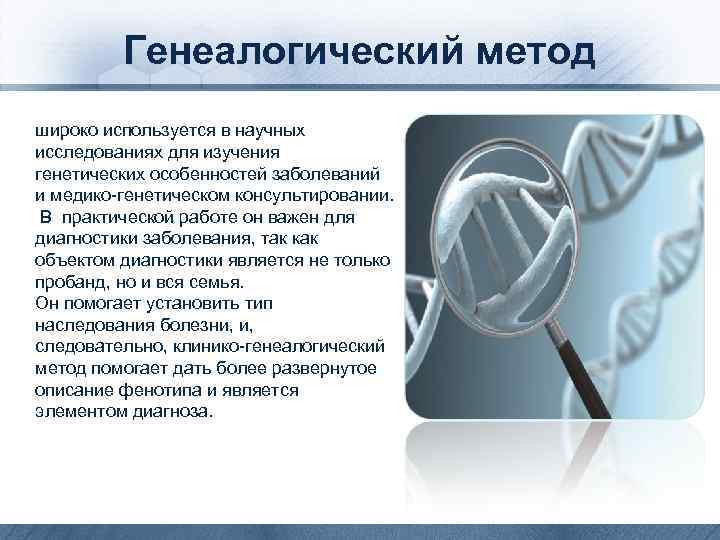 Генеалогический метод

широко используется в научных исследованиях для изучения генетических особенностей заболеваний и медико-генетическом консультировании.
 В практической работе он важен для диагностики заболевания, так как объектом диагностики является не только пробанд, но и вся семья.
Он помогает установить тип наследования болезни, и, следовательно, клинико-генеалогический метод помогает дать более развернутое описание фенотипа и является элементом диагноза.